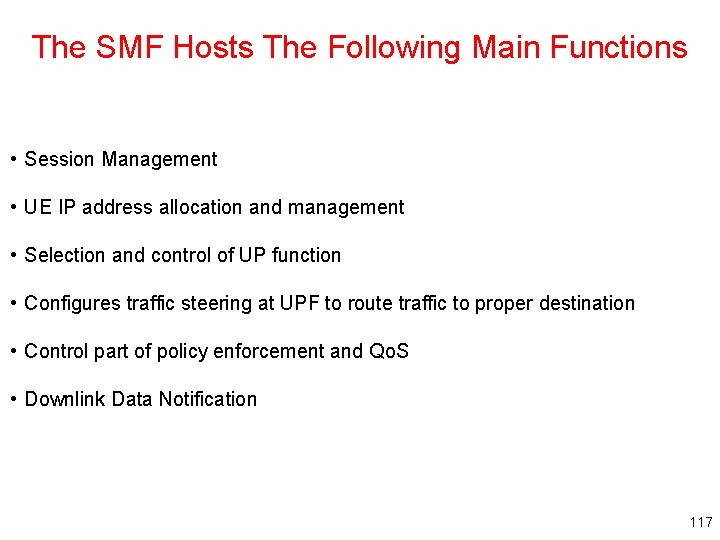 The SMF Hosts The Following Main Functions

• Session Management

• UE IP address allocation and management

• Selection and control of UP function

• Configures traffic steering at UPF to route traffic to proper destination

• Control part of policy enforcement and QoS

• Downlink Data Notification

117